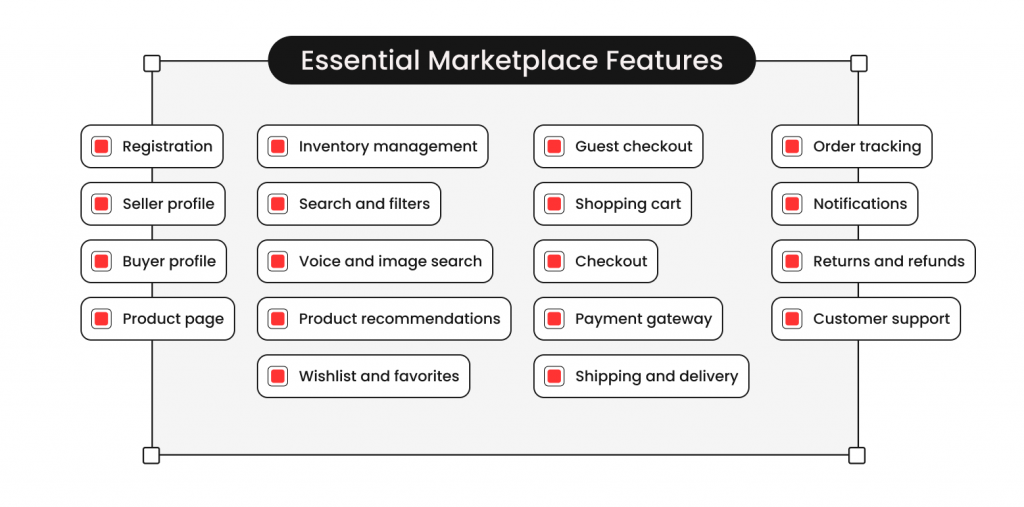 Essential Marketplace Features

Registration

Seller profile

Buyer profile

Product page

Inventory management

Search and filters

Voice and image search

Product recommendations

Wishlist and favorites

Guest checkout

Shopping cart

Checkout

Payment gateway

Shipping and delivery

Order tracking

Notifications

Returns and refunds

Customer support